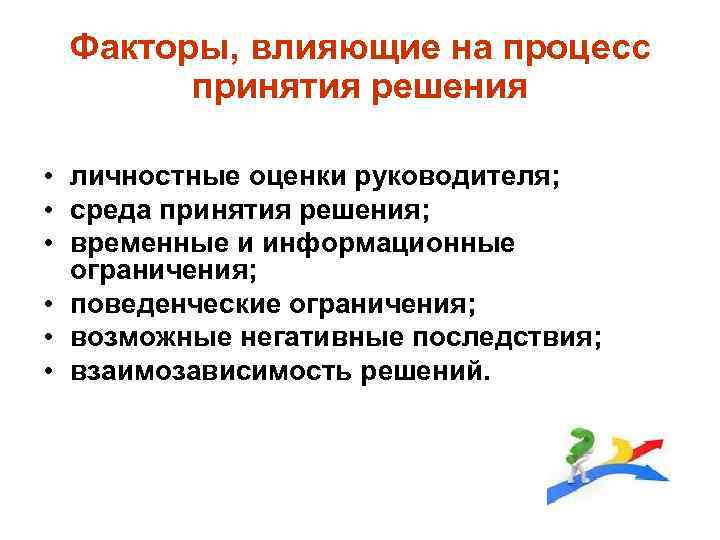 Факторы, влияющие на процесс принятия решения

• личностные оценки руководителя;
• среда принятия решения;
• временные и информационные ограничения;
• поведенческие ограничения;
• возможные негативные последствия;
• взаимозависимость решений.